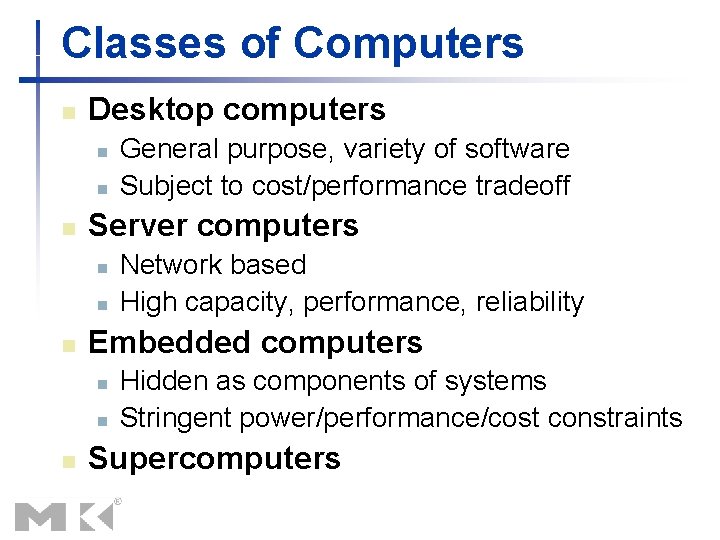 Classes of Computers

Desktop computers
General purpose, variety of software
Subject to cost/performance tradeoff

Server computers
Network based
High capacity, performance, reliability

Embedded computers
Hidden as components of systems
Stringent power/performance/cost constraints

Supercomputers

MK®